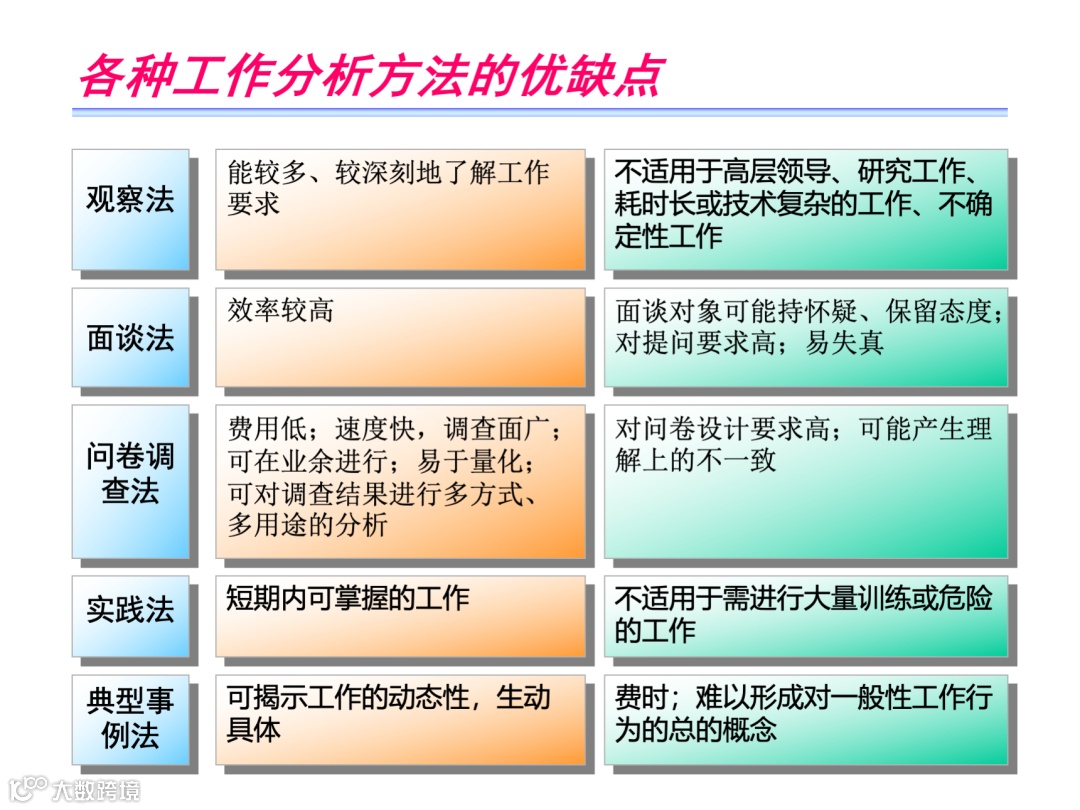 各种工作分析方法的优缺点

| 观察法 | 能较多、较深刻地了解工作要求 | 不适用于高层领导、研究工作、耗时长或技术复杂的工作、不确定性工作 |
|---|---|---|
| 面谈法 | 效率较高 | 面谈对象可能持怀疑、保留态度；对提问要求高；易失真 |
| 问卷调查法 | 费用低；速度快，调查面广；可在业余进行；易于量化；可对调查结果进行多方式、多用途的分析 | 对问卷设计要求高；可能产生理解上的不一致 |
| 实践法 | 短期内可掌握的工作 | 不适用于需进行大量训练或危险的工作 |
| 典型事例法 | 可揭示工作的动态性，生动具体 | 费时；难以形成对一般性工作行为的总的概念 |

大数跨境